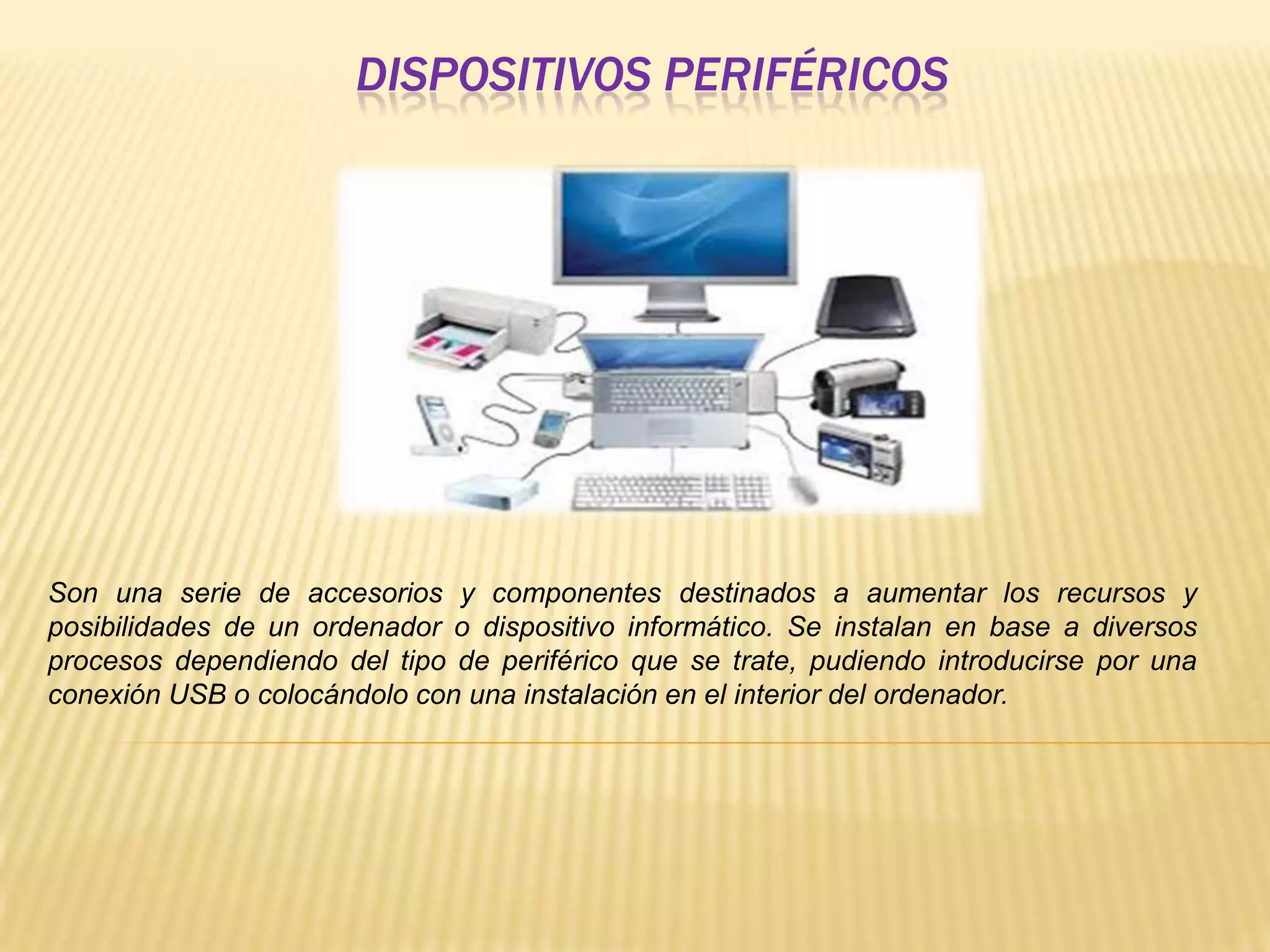 DISPOSITIVOS PERIFÉRICOS

Son una serie de accesorios y componentes destinados a aumentar los recursos y posibilidades de un ordenador o dispositivo informático. Se instalan en base a diversos procesos dependiendo del tipo de periférico que se trate, pudiendo introducirse por una conexión USB o colocándolo con una instalación en el interior del ordenador.